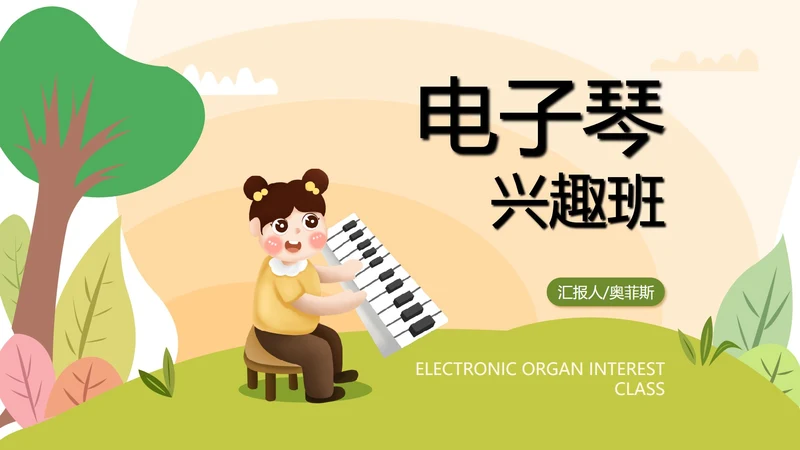 电子琴
兴趣班

汇报人/奥菲斯

ELECTRONIC ORGAN INTEREST CLASS